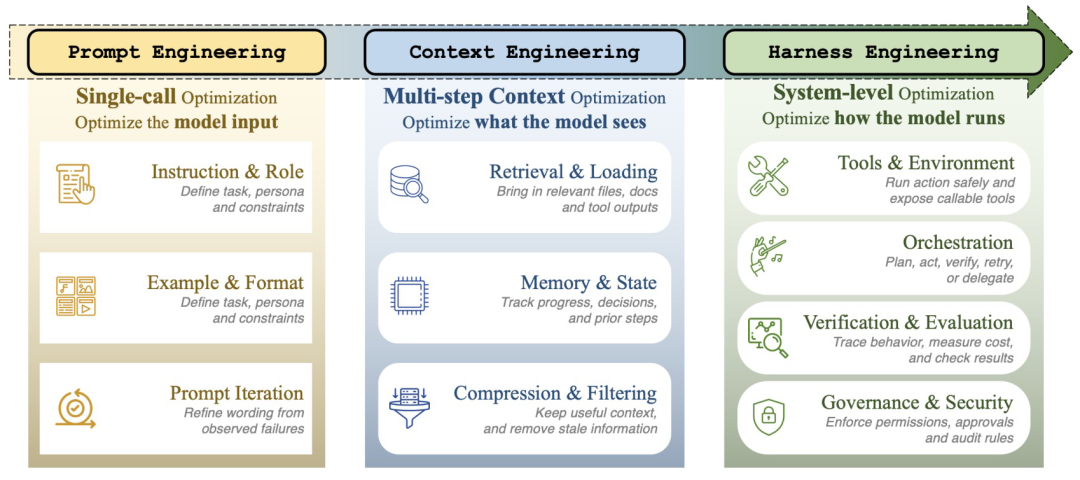 Prompt Engineering

Single-call Optimization
Optimize the model input

Instruction & Role
Define task, persona and constraints

Example & Format
Define task, persona and constraints

Prompt Iteration
Refine wording from observed failures

Context Engineering

Multi-step Context Optimization
Optimize what the model sees

Retrieval & Loading
Bring in relevant files, docs and tool outputs

Memory & State
Track progress, decisions, and prior steps

Compression & Filtering
Keep useful context, and remove stale information

Harness Engineering

System-level Optimization
Optimize how the model runs

Tools & Environment
Run action safely and expose callable tools

Orchestration
Plan, act, verify, retry, or delegate

Verification & Evaluation
Trace behavior, measure cost, and check results

Governance & Security
Enforce permissions, approvals and audit rules